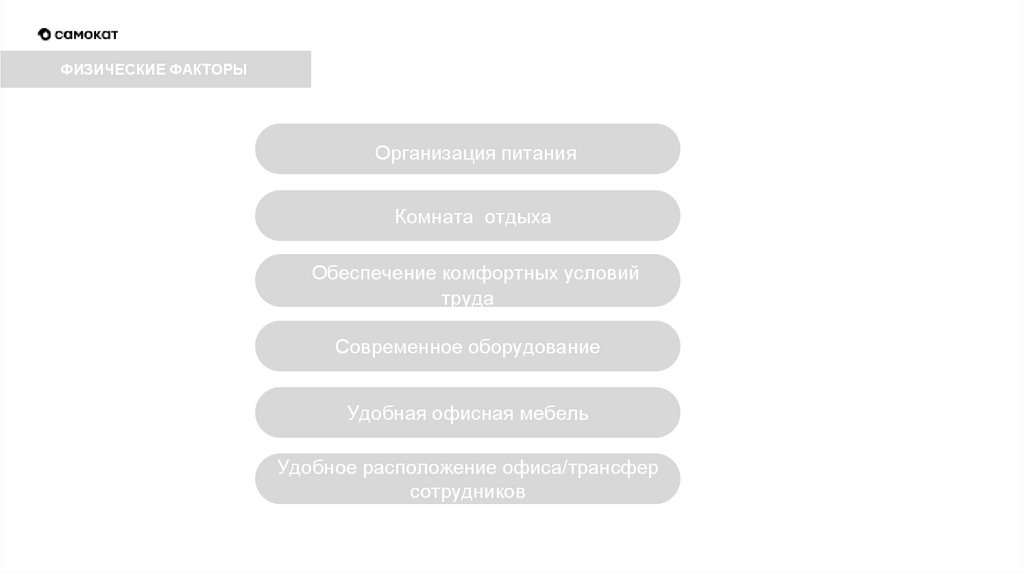 самокат

ФИЗИЧЕСКИЕ ФАКТОРЫ

Организация питания

Комната  отдыха

Обеспечение комфортных условий труда

Современное оборудование

Удобная офисная мебель

Удобное расположение офиса/трансфер сотрудников